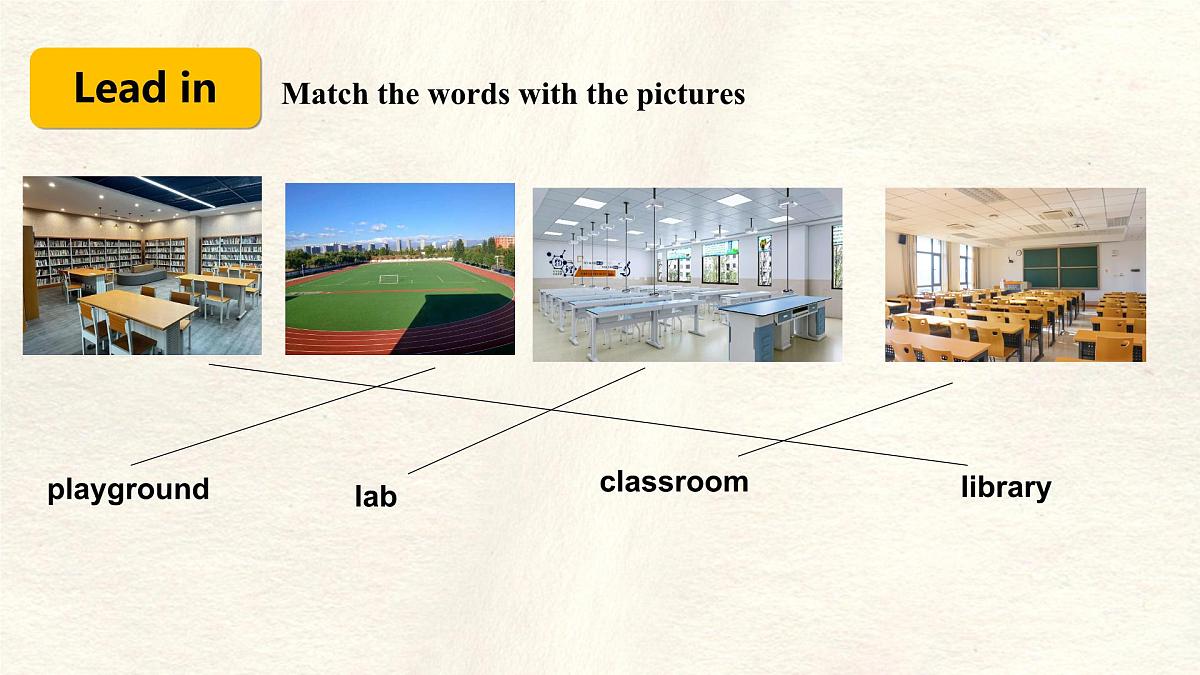 Lead in

Match the words with the pictures

playground

lab

classroom

library